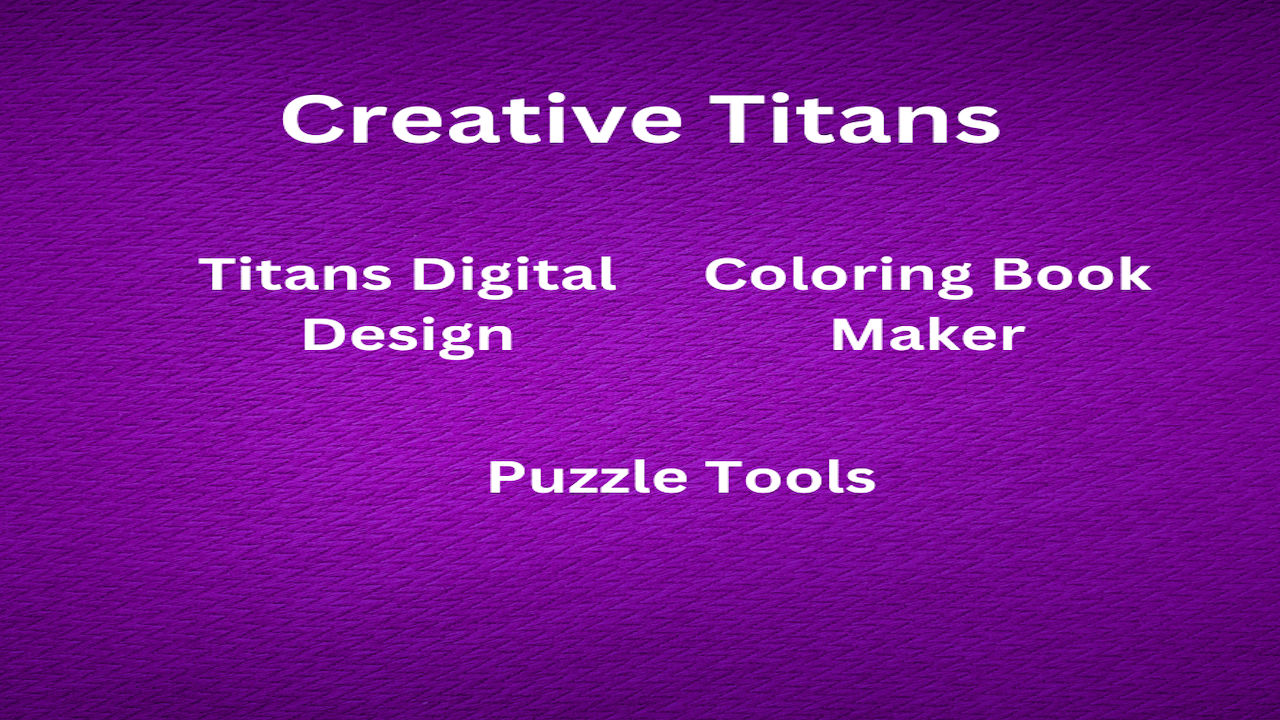 Creative Titans

Titans Digital Design

Coloring Book Maker

Puzzle Tools